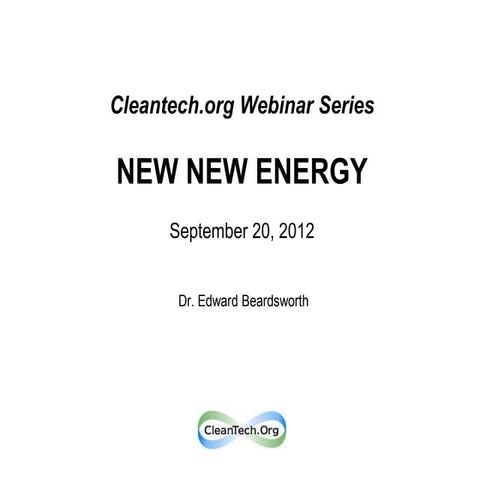 Cleantech.org Webinar Series

NEW NEW ENERGY

September 20, 2012

Dr. Edward Beardsworth

CleanTech.Org